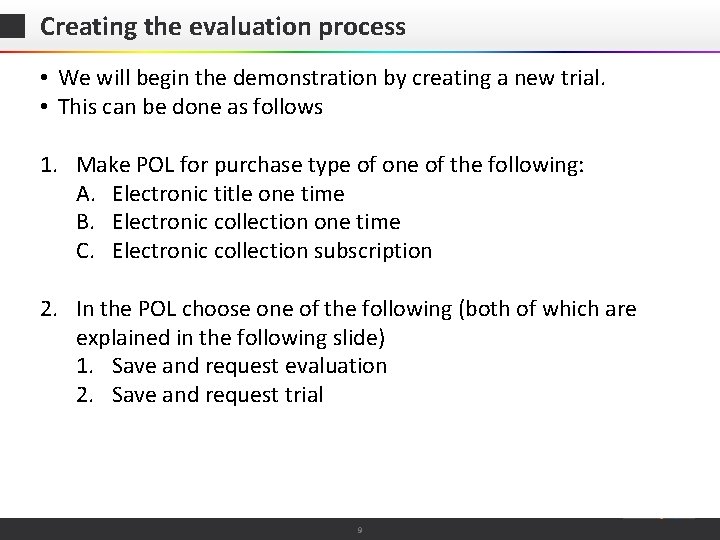 Creating the evaluation process

• We will begin the demonstration by creating a new trial.
• This can be done as follows

1. Make POL for purchase type of one of the following:
A. Electronic title one time
B. Electronic collection one time
C. Electronic collection subscription

2. In the POL choose one of the following (both of which are explained in the following slide)
1. Save and request evaluation
2. Save and request trial

9